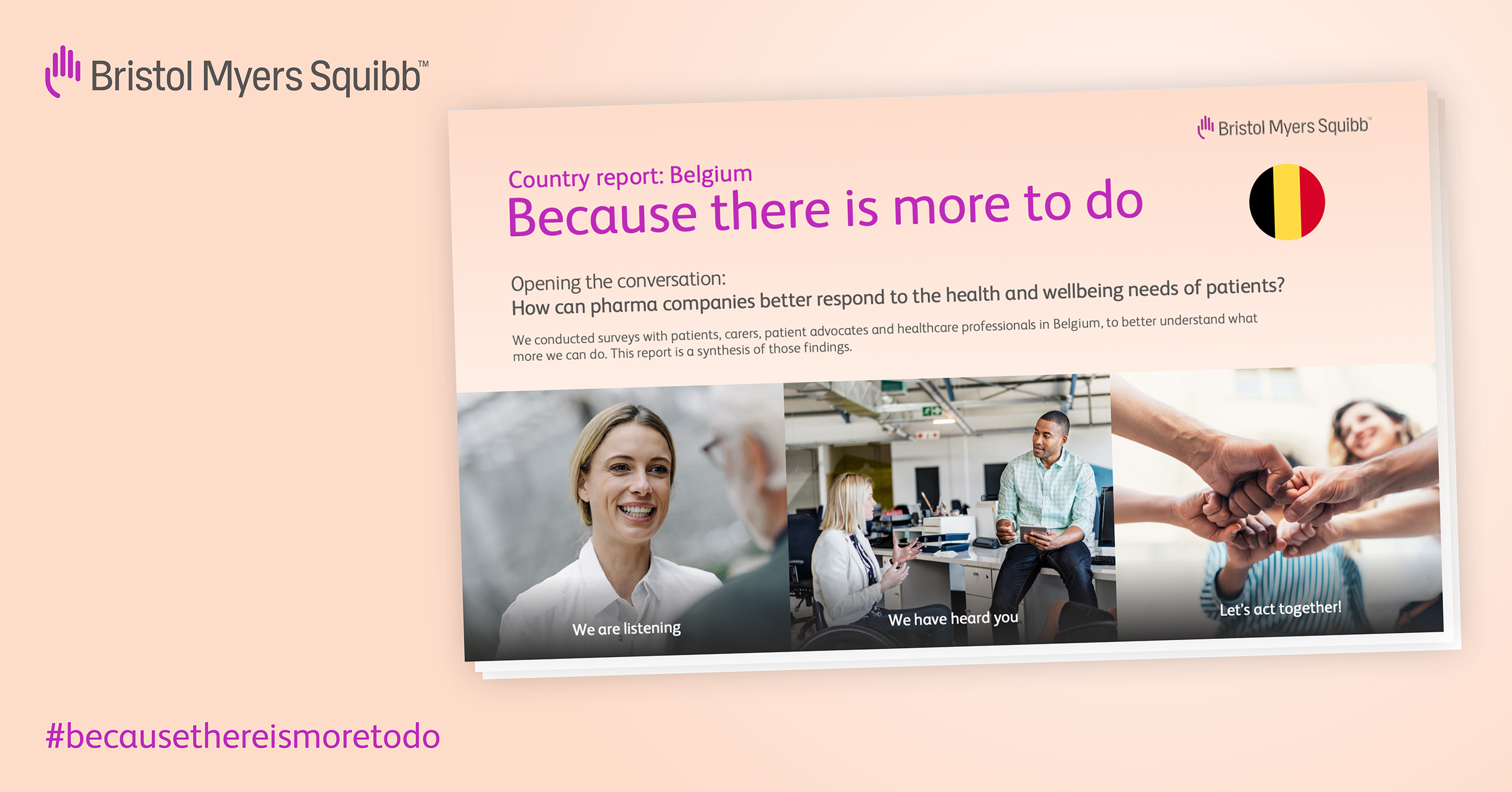 Bristol Myers Squibb™

Bristol Myers Squibb™

Country report: Belgium
Because there is more to do

Opening the conversation:
How can pharma companies better respond to the health and wellbeing needs of patients?

We conducted surveys with patients, carers, patient advocates and healthcare professionals in Belgium, to better understand what more we can do. This report is a synthesis of those findings.

We are listening

We have heard you

Let's act together!

#becausethereismoretodo